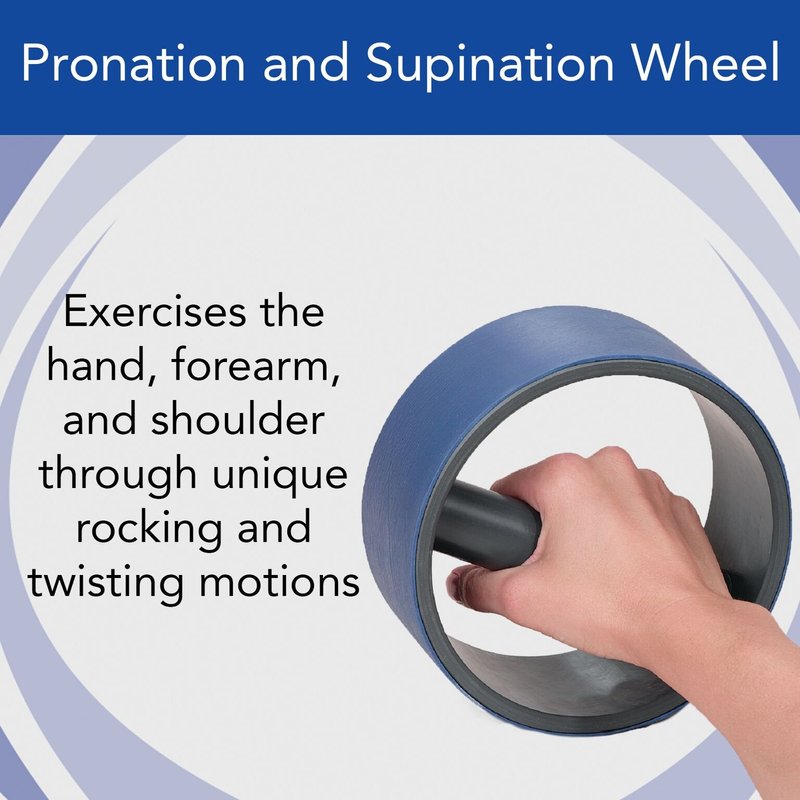 Pronation and Supination Wheel

Exercises the hand, forearm, and shoulder through unique rocking and twisting motions